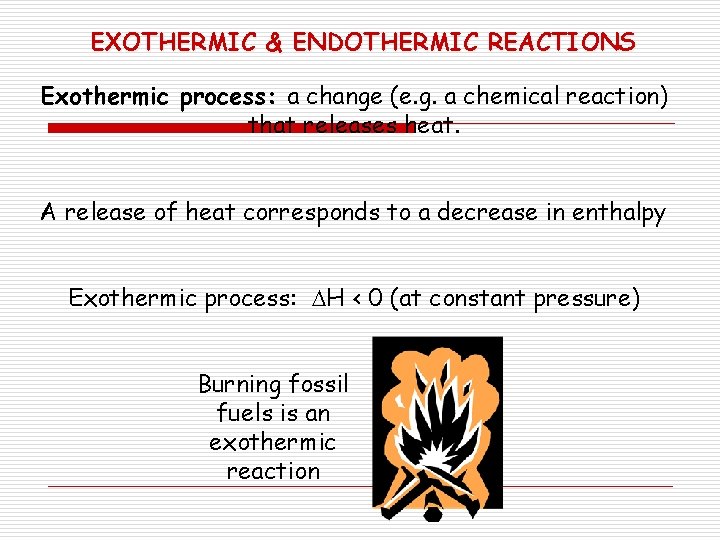 EXOTHERMIC & ENDOTHERMIC REACTIONS

Exothermic process: a change (e.g. a chemical reaction) that releases heat.

A release of heat corresponds to a decrease in enthalpy

Exothermic process: $\Delta H < 0$ (at constant pressure)

Burning fossil fuels is an exothermic reaction